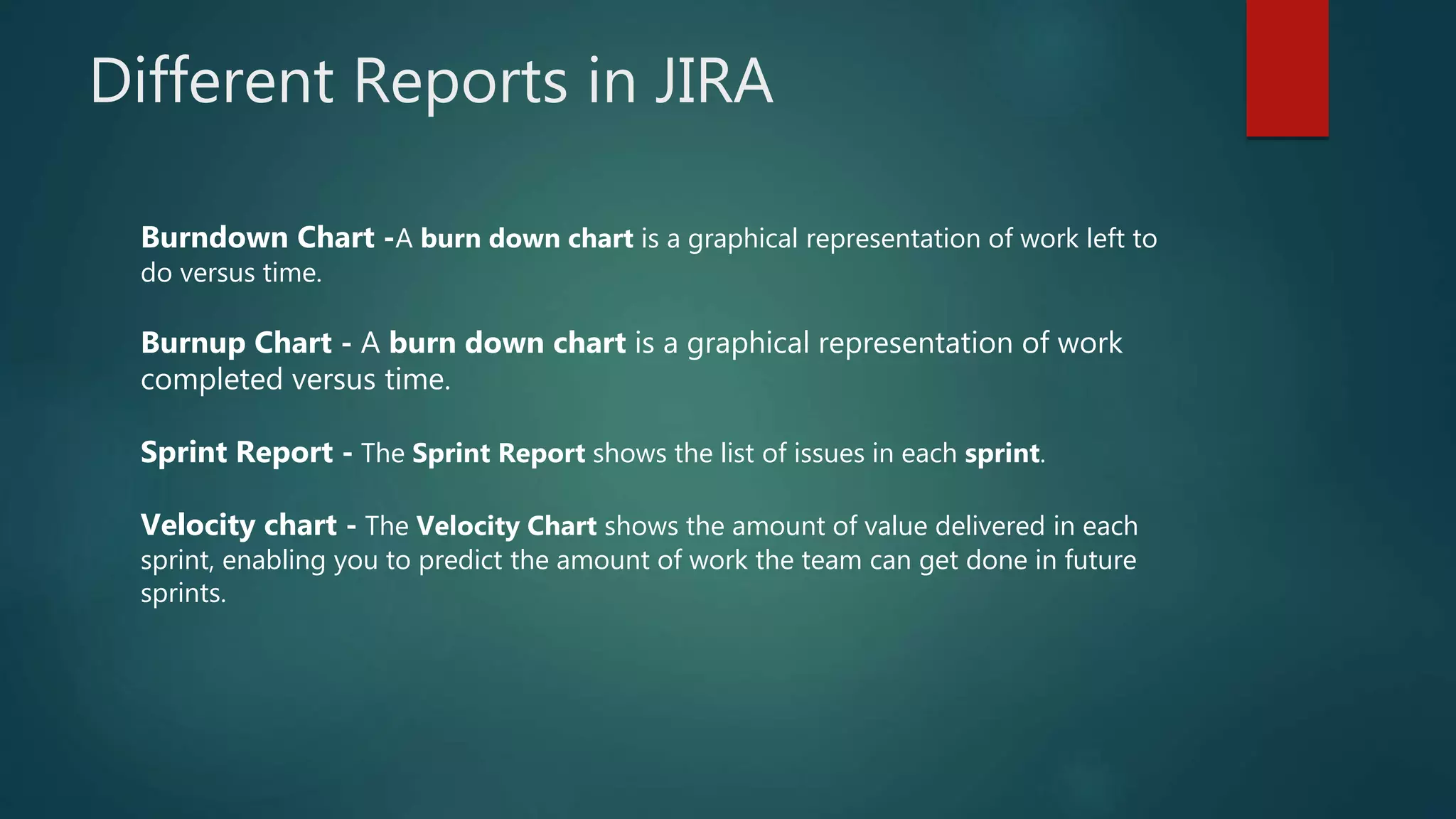 Different Reports in JIRA

Burndown Chart -A burn down chart is a graphical representation of work left to do versus time.

Burnup Chart - A burn down chart is a graphical representation of work completed versus time.

Sprint Report - The Sprint Report shows the list of issues in each sprint.

Velocity chart - The Velocity Chart shows the amount of value delivered in each sprint, enabling you to predict the amount of work the team can get done in future sprints.